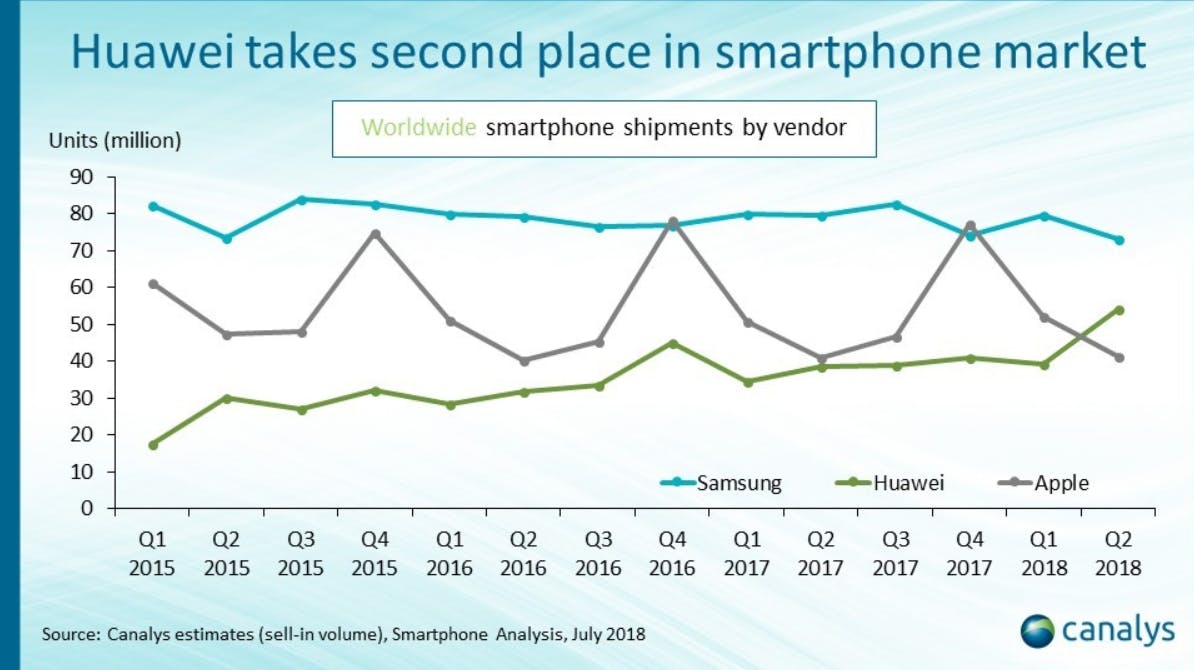 Huawei takes second place in smartphone market

Worldwide smartphone shipments by vendor

Units (million)

90
80
70
60
50
40
30
20
10
0

Samsung
Huawei
Apple

Q1 2015
Q2 2015
Q3 2015
Q4 2015
Q1 2016
Q2 2016
Q3 2016
Q4 2016
Q1 2017
Q2 2017
Q3 2017
Q4 2017
Q1 2018
Q2 2018

Source: Canalys estimates (sell-in volume), Smartphone Analysis, July 2018

canalys